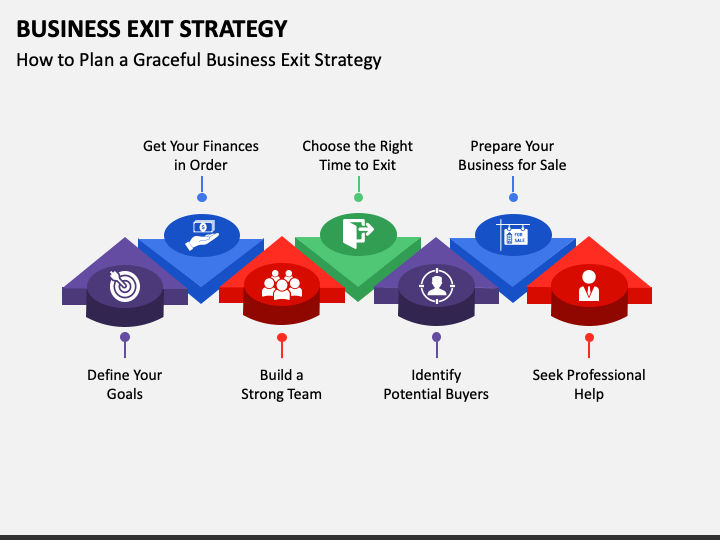 BUSINESS EXIT STRATEGY

How to Plan a Graceful Business Exit Strategy

Get Your Finances in Order

Choose the Right Time to Exit

Prepare Your Business for Sale

FOR SALE

Define Your Goals

Build a Strong Team

Identify Potential Buyers

Seek Professional Help